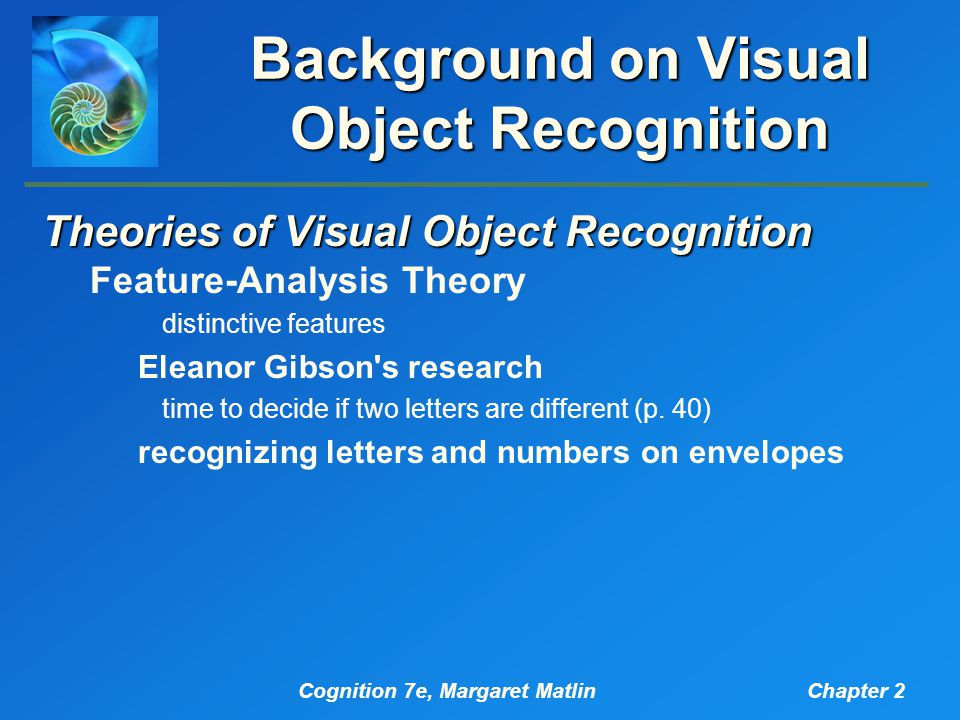 Background on Visual Object Recognition

Theories of Visual Object Recognition

Feature-Analysis Theory

distinctive features

Eleanor Gibson's research

time to decide if two letters are different (p. 40)

recognizing letters and numbers on envelopes

Cognition 7e, Margaret Matlin

Chapter 2